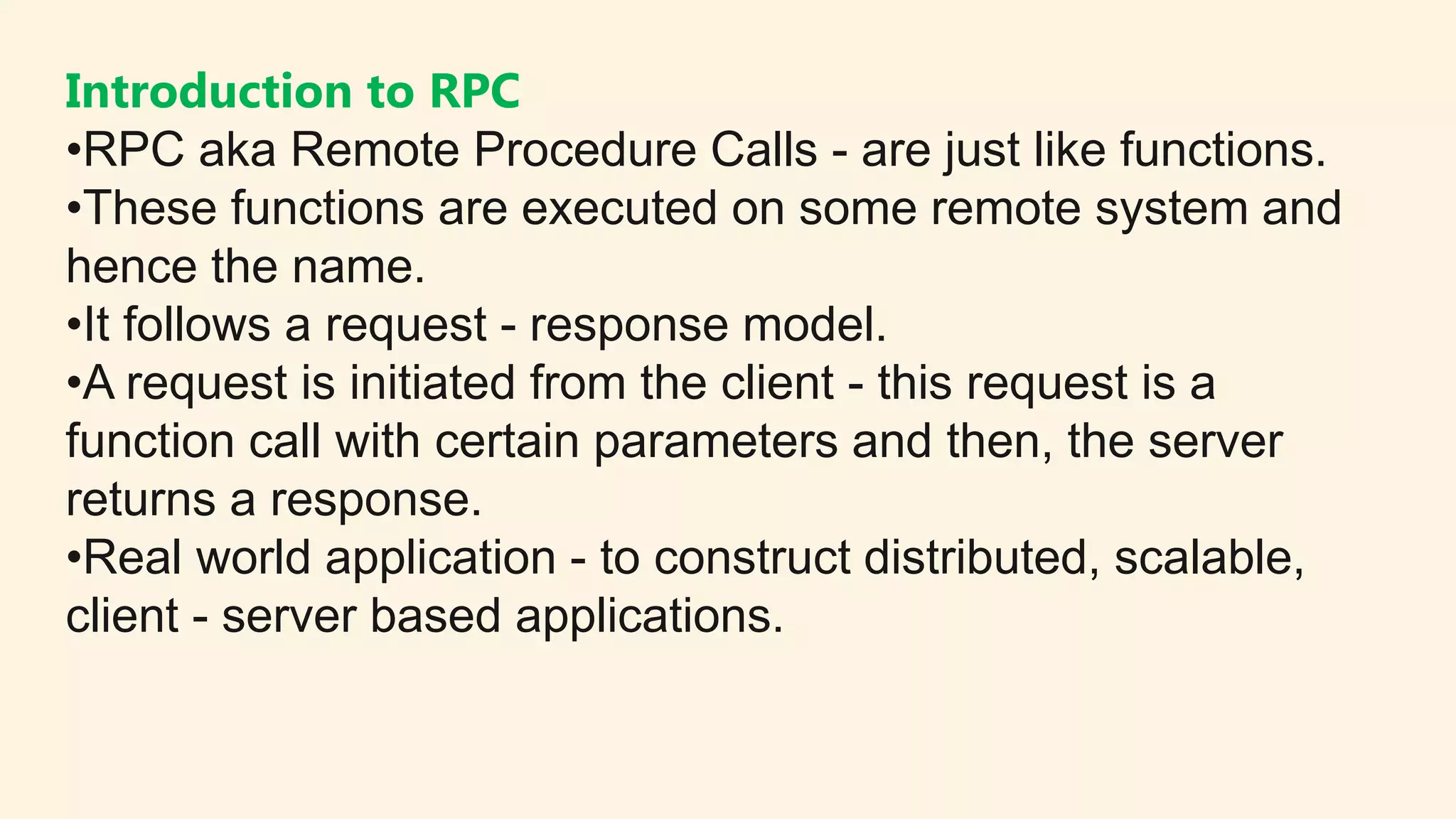 Introduction to RPC
•RPC aka Remote Procedure Calls - are just like functions.
•These functions are executed on some remote system and hence the name.
•It follows a request - response model.
•A request is initiated from the client - this request is a function call with certain parameters and then, the server returns a response.
•Real world application - to construct distributed, scalable, client - server based applications.